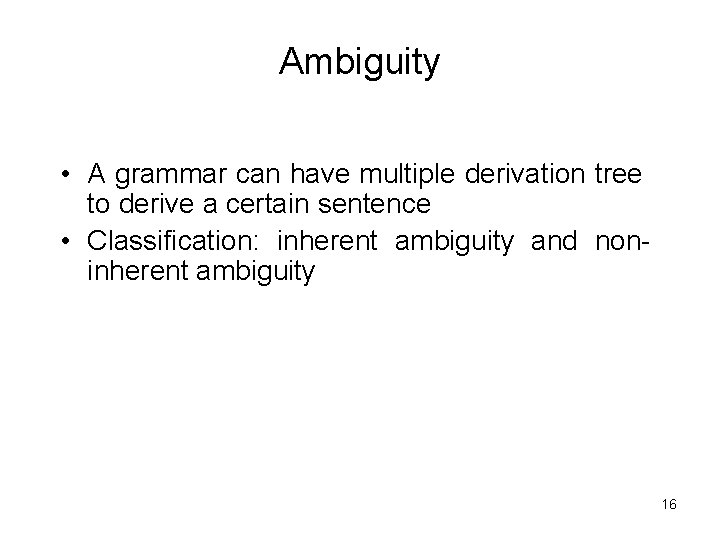 Ambiguity

• A grammar can have multiple derivation tree to derive a certain sentence
• Classification: inherent ambiguity and non-inherent ambiguity

16